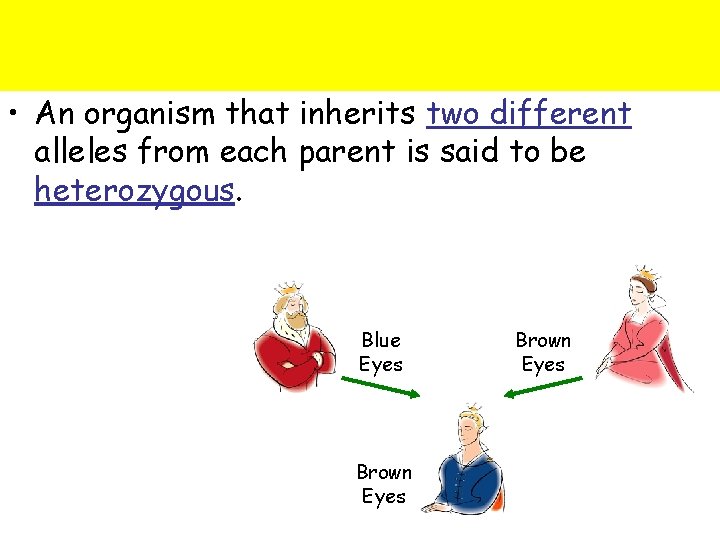 • An organism that inherits two different alleles from each parent is said to be heterozygous.

Blue Eyes

Brown Eyes

Brown Eyes